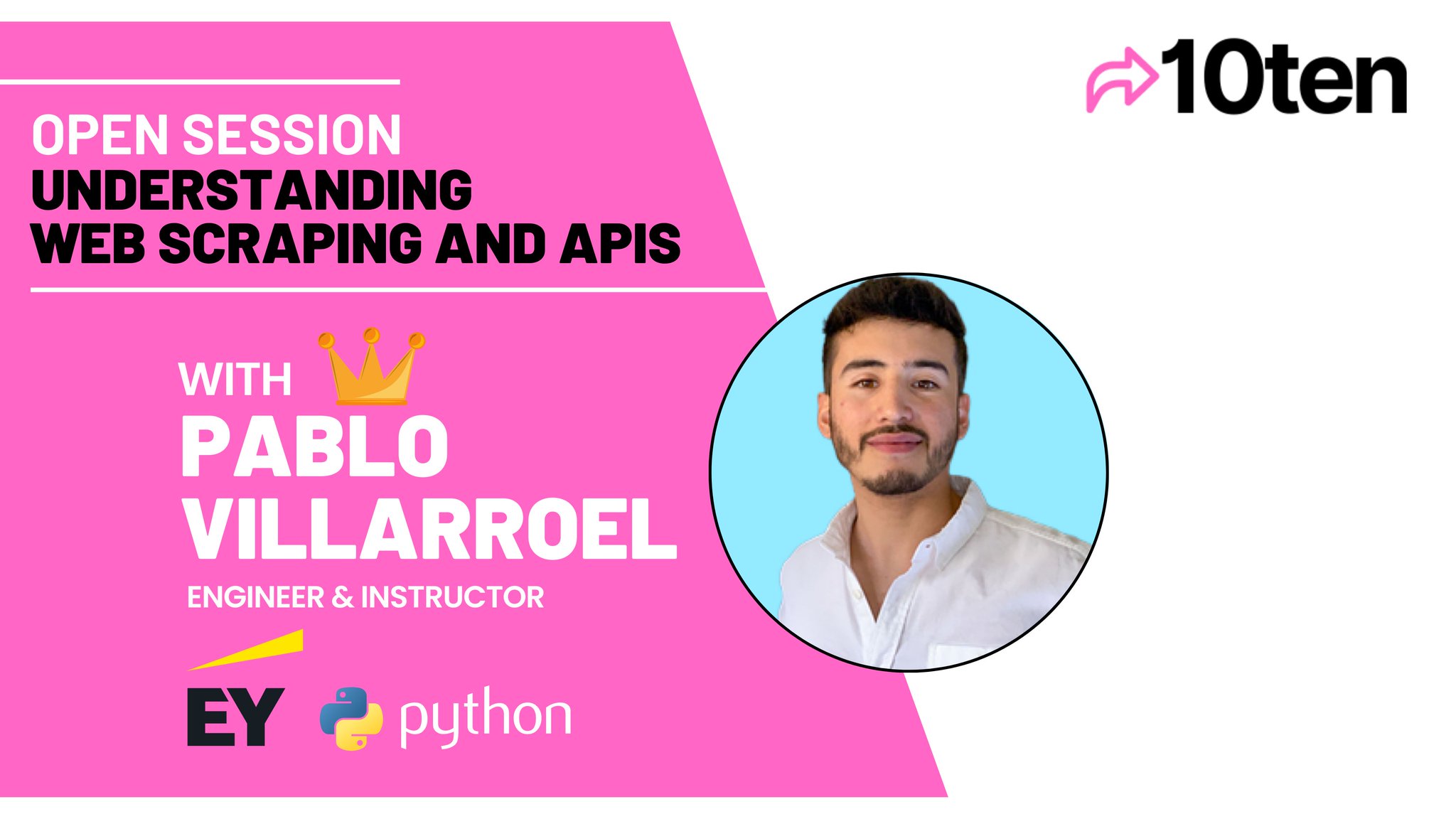 10ten

OPEN SESSION
UNDERSTANDING WEB SCRAPING AND APIS

WITH
PABLO VILLARROEL
ENGINEER & INSTRUCTOR

EY
python